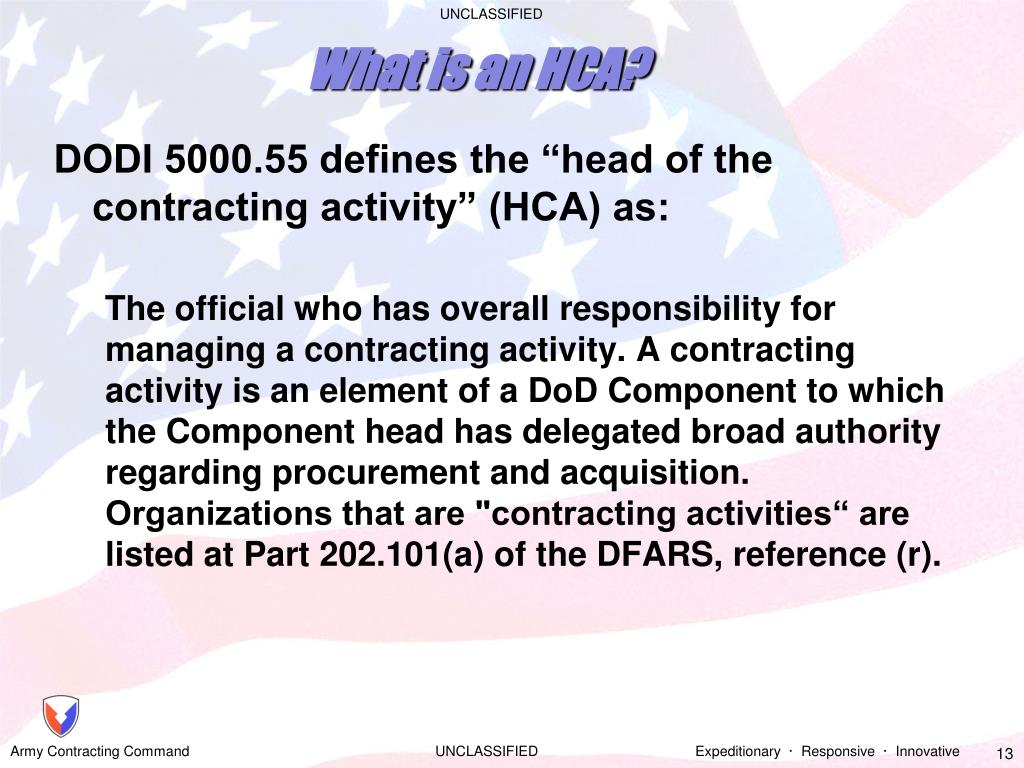 UNCLASSIFIED

What is an HCA?

DODI 5000.55 defines the “head of the contracting activity” (HCA) as:

The official who has overall responsibility for managing a contracting activity. A contracting activity is an element of a DoD Component to which the Component head has delegated broad authority regarding procurement and acquisition. Organizations that are "contracting activities“ are listed at Part 202.101(a) of the DFARS, reference (r).

Army Contracting Command

UNCLASSIFIED

Expeditionary · Responsive · Innovative

13